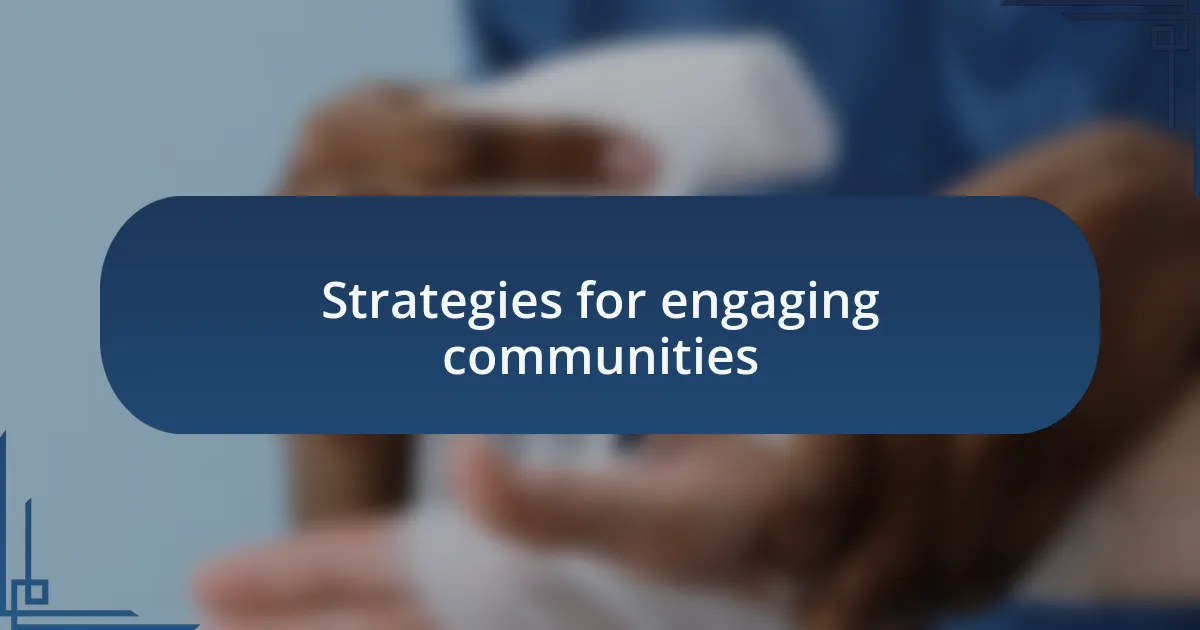 Strategies for engaging communities